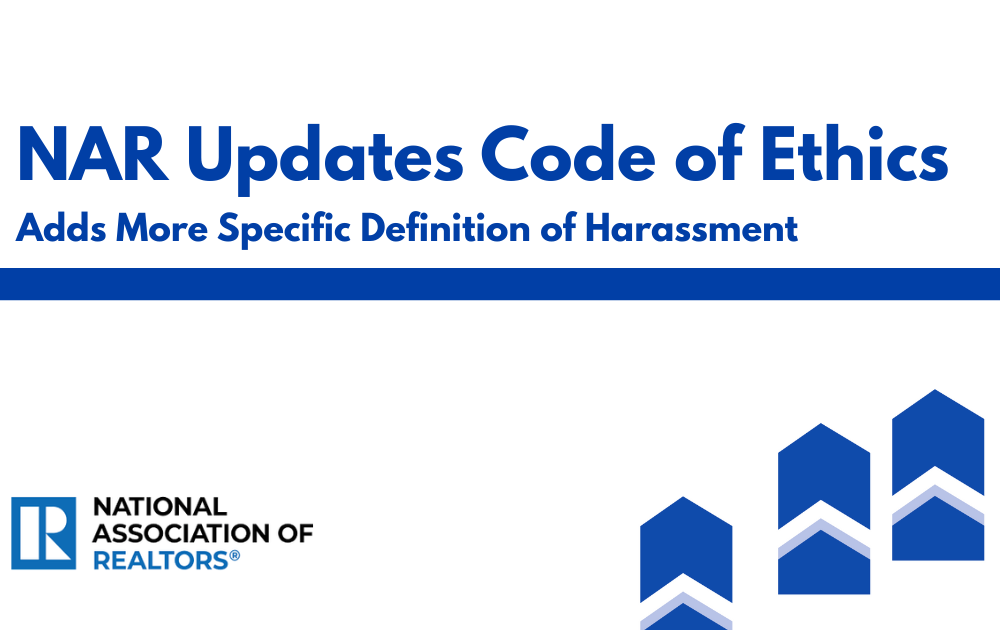 NAR Updates Code of Ethics
Adds More Specific Definition of Harassment

R NATIONAL ASSOCIATION OF REALTORS®